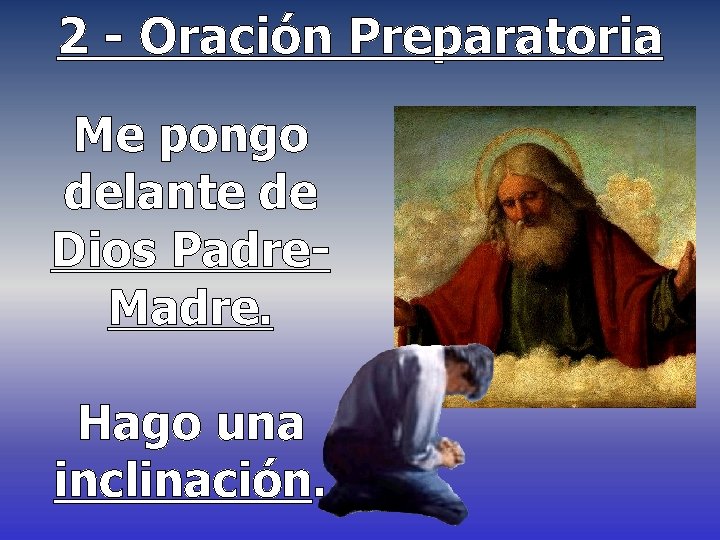 2 - Oración Preparatoria

Me pongo delante de Dios Padre-Madre.

Hago una inclinación.